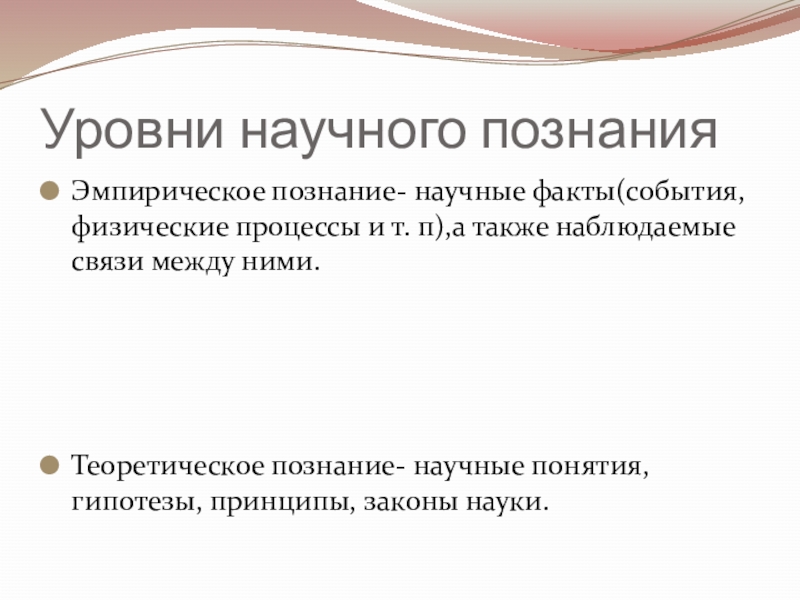 Уровни научного познания

Эмпирическое познание- научные факты(события, физические процессы и т. п),а также наблюдаемые связи между ними.

Теоретическое познание- научные понятия, гипотезы, принципы, законы науки.